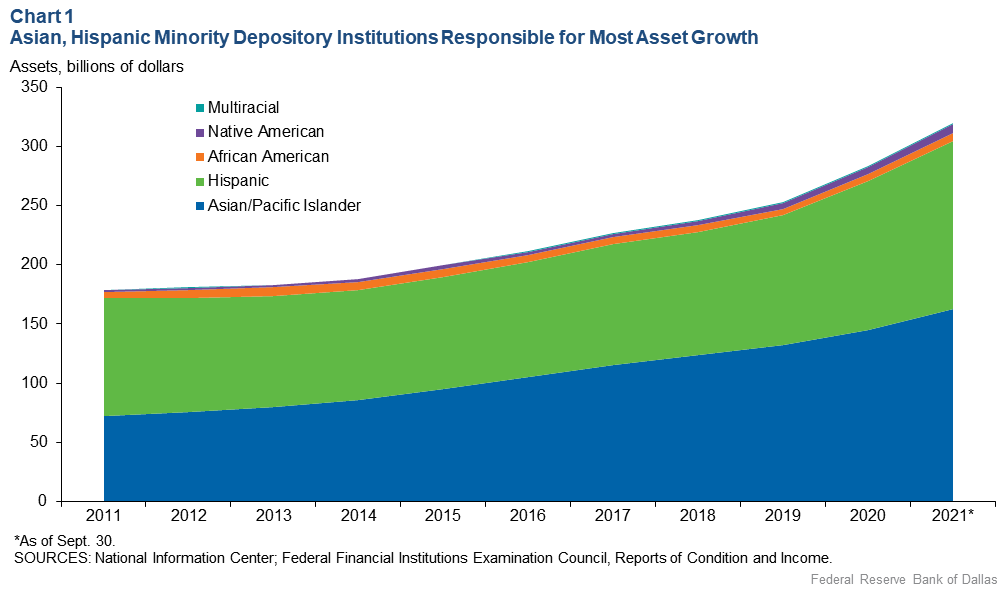 Chart 1
Asian, Hispanic Minority Depository Institutions Responsible for Most Asset Growth

Assets, billions of dollars

350
300
250
200
150
100
50
0

Multiracial
Native American
African American
Hispanic
Asian/Pacific Islander

2011 2012 2013 2014 2015 2016 2017 2018 2019 2020 2021*

*As of Sept. 30.
SOURCES: National Information Center; Federal Financial Institutions Examination Council, Reports of Condition and Income.

Federal Reserve Bank of Dallas